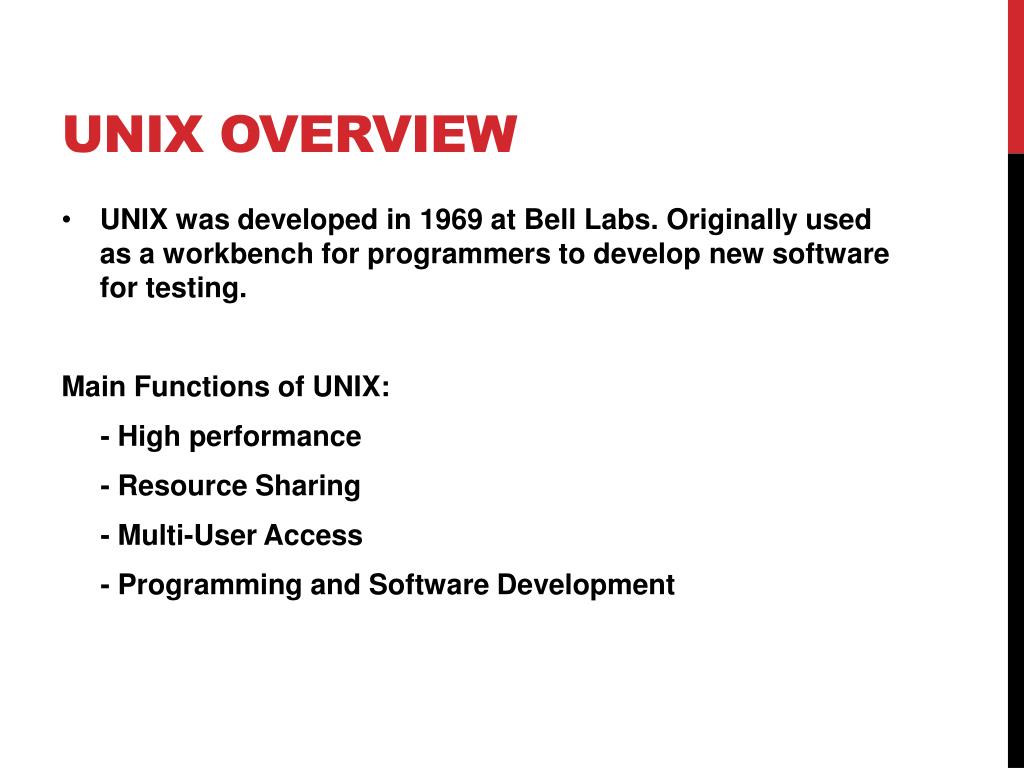 UNIX OVERVIEW

• UNIX was developed in 1969 at Bell Labs. Originally used as a workbench for programmers to develop new software for testing.

Main Functions of UNIX:

- High performance

- Resource Sharing

- Multi-User Access

- Programming and Software Development